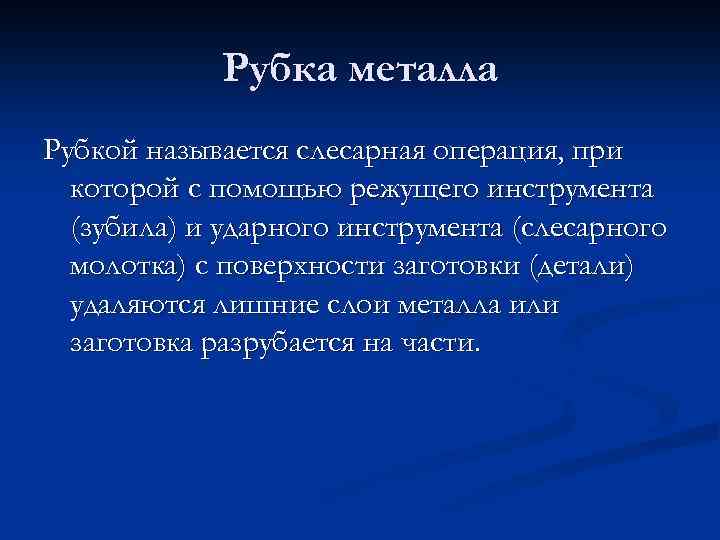 Рубка металла

Рубкой называется слесарная операция, при которой с помощью режущего инструмента (зубила) и ударного инструмента (слесарного молотка) с поверхности заготовки (детали) удаляются лишние слои металла или заготовка разрубается на части.